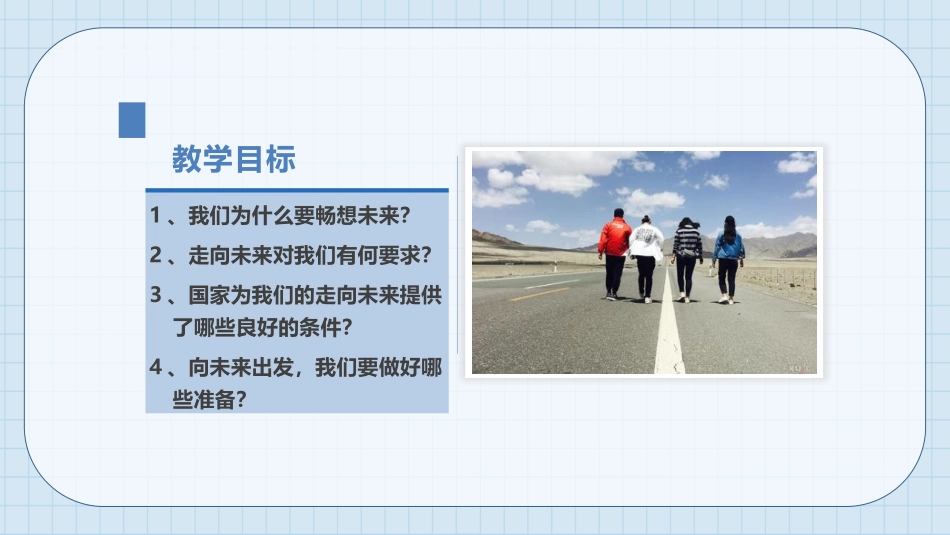 教学目标

1、我们为什么要畅想未来？

2、走向未来对我们有何要求？

3、国家为我们的走向未来提供了哪些良好的条件？

4、向未来出发，我们要做好哪些准备？